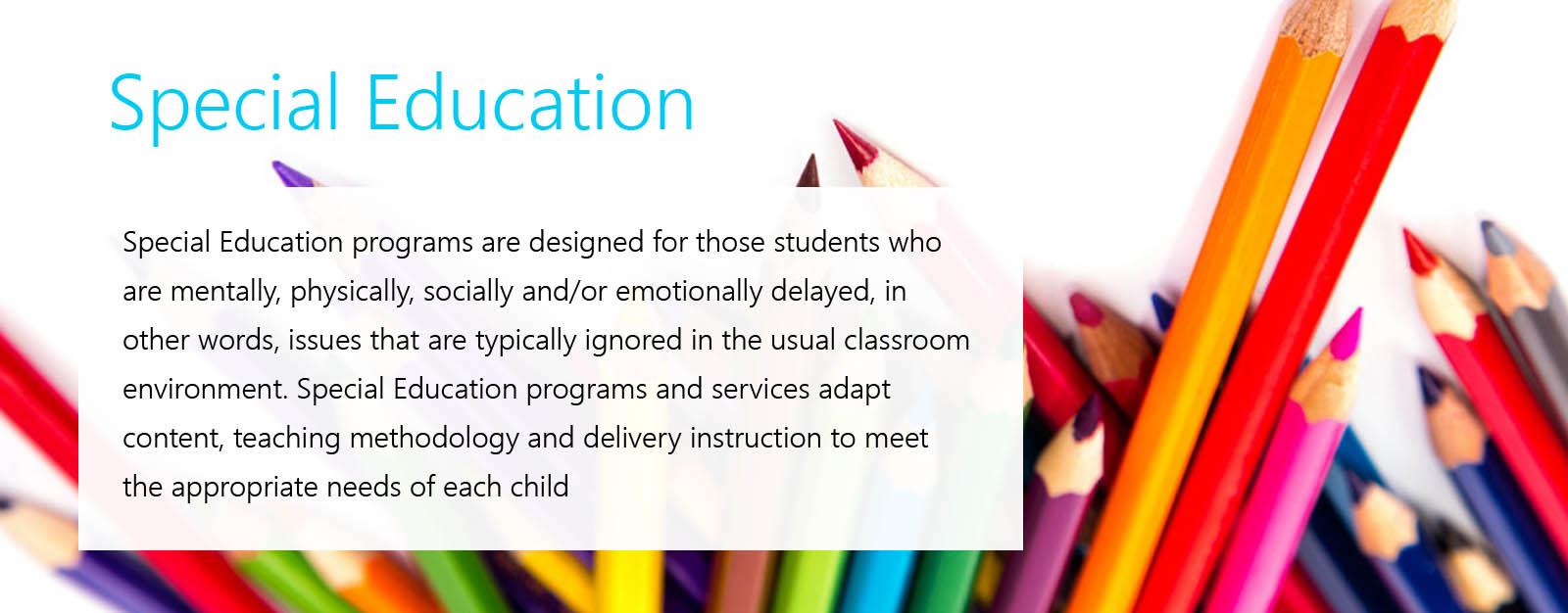 Special Education

Special Education programs are designed for those students who are mentally, physically, socially and/or emotionally delayed, in other words, issues that are typically ignored in the usual classroom environment. Special Education programs and services adapt content, teaching methodology and delivery instruction to meet the appropriate needs of each child